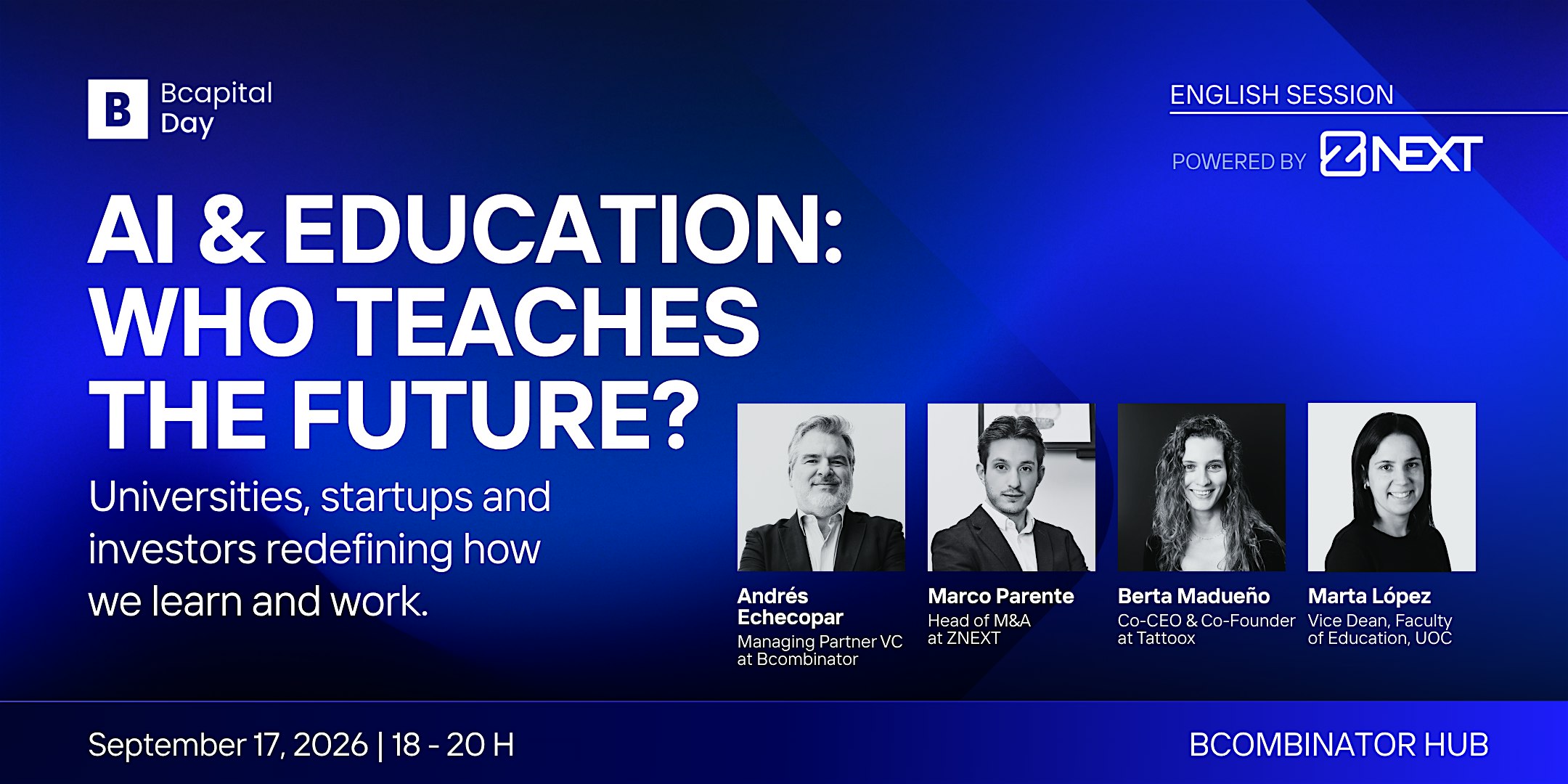 B Bcapital Day

ENGLISH SESSION

POWERED BY ZNEXT

AI & EDUCATION: WHO TEACHES THE FUTURE?

Universities, startups and investors redefining how we learn and work.

Andrés Echecopar
Managing Partner VC at Bcombinator

Marco Parente
Head of M&A at ZNEXT

Berta Madueño
Co-CEO & Co-Founder at Tattoox

Marta López
Vice Dean, Faculty of Education, UOC

September 17, 2026 | 18 - 20 H

BCOMBINATOR HUB